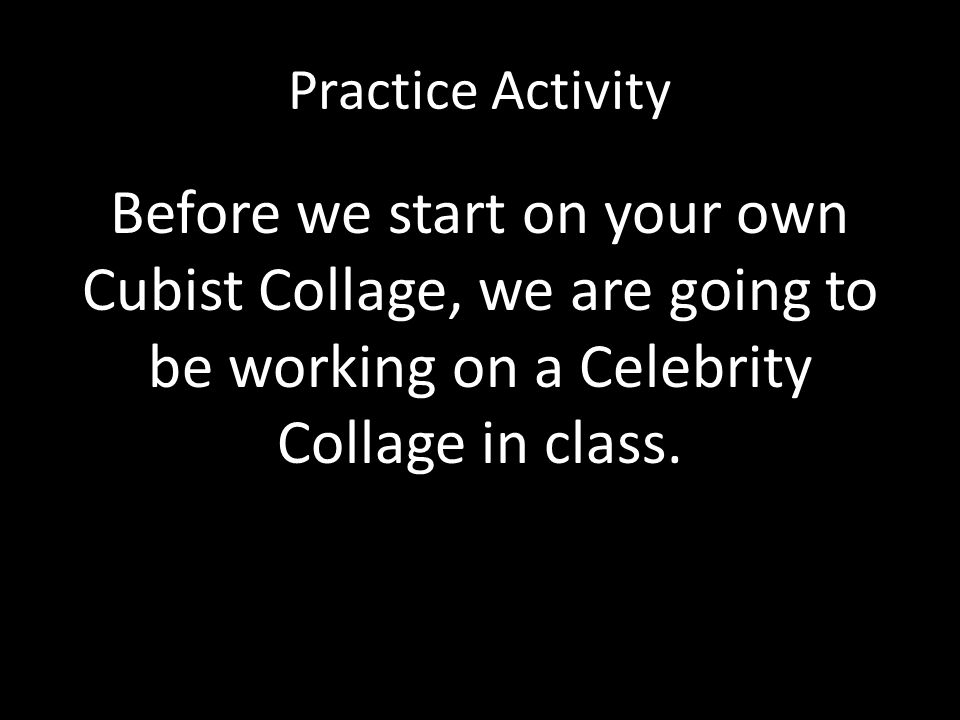 Practice Activity

Before we start on your own Cubist Collage, we are going to be working on a Celebrity Collage in class.